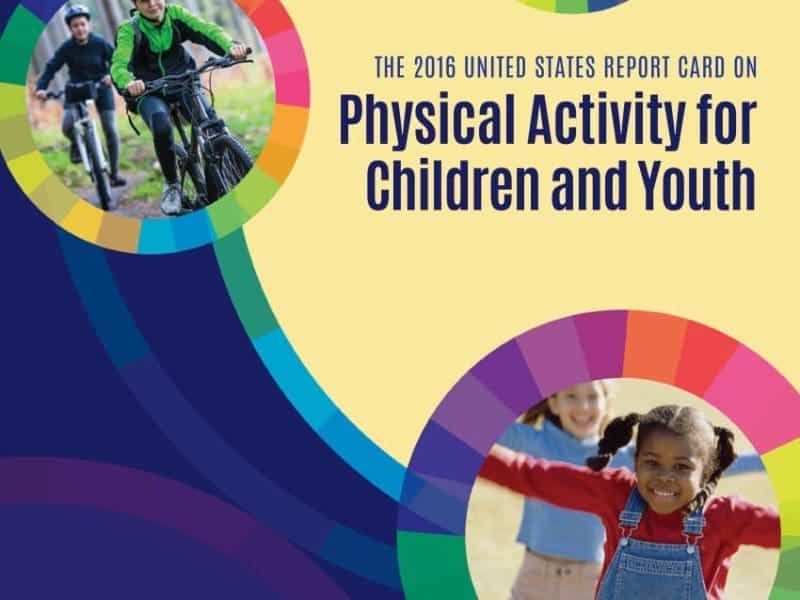 THE 2016 UNITED STATES REPORT CARD ON

Physical Activity for Children and Youth